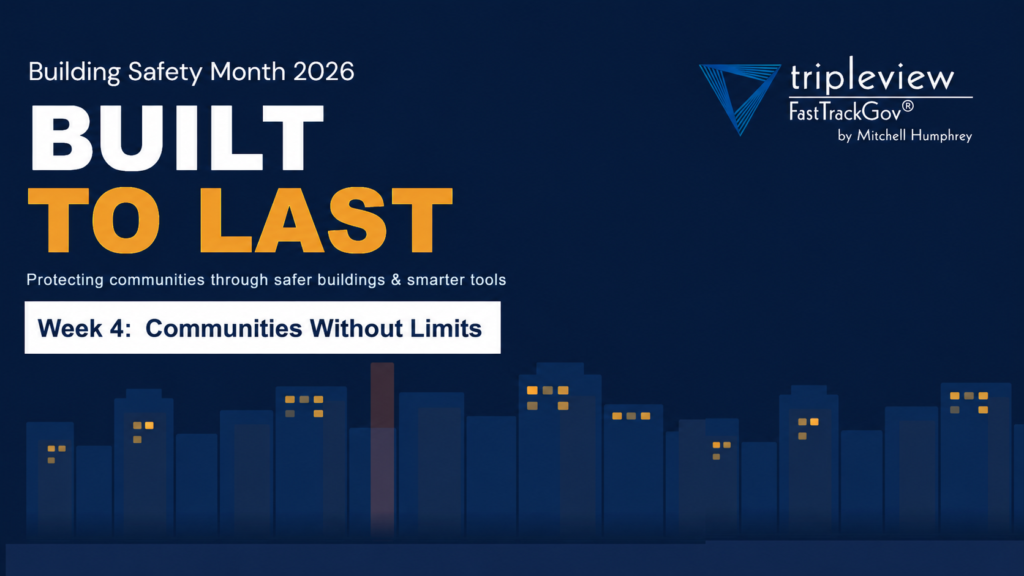 Building Safety Month 2026

BUILT TO LAST

Protecting communities through safer buildings & smarter tools

Week 4: Communities Without Limits

tripleview
FastTrackGov®
by Mitchell Humphrey